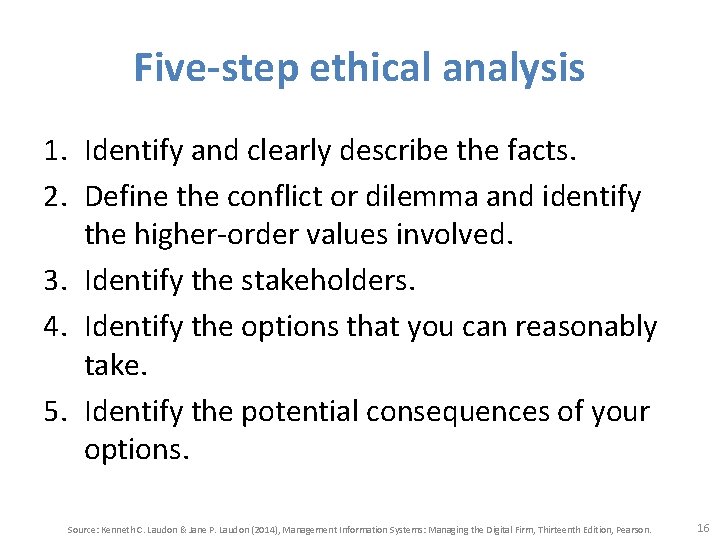 Five-step ethical analysis

1. Identify and clearly describe the facts.
2. Define the conflict or dilemma and identify the higher-order values involved.
3. Identify the stakeholders.
4. Identify the options that you can reasonably take.
5. Identify the potential consequences of your options.

Source: Kenneth C. Laudon & Jane P. Laudon (2014), Management Information Systems: Managing the Digital Firm, Thirteenth Edition, Pearson.

16